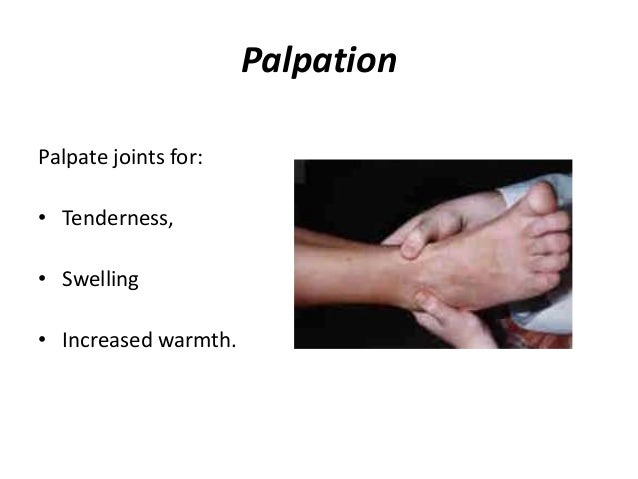 Palpation

Palpate joints for:

• Tenderness,

• Swelling

• Increased warmth.